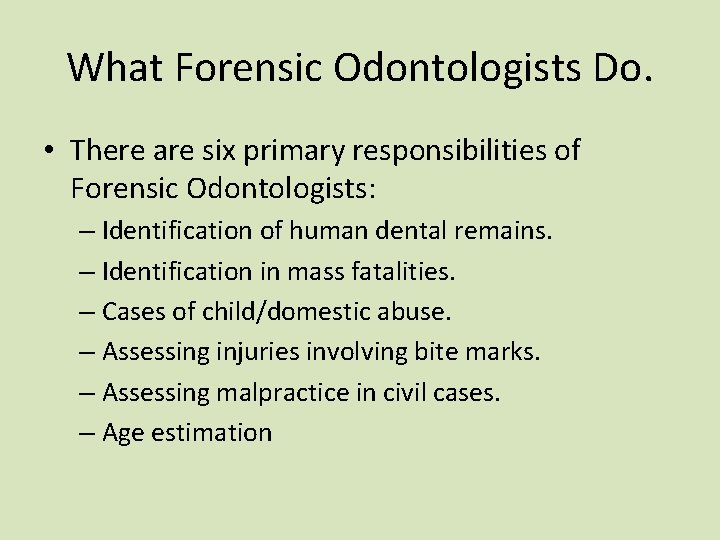 What Forensic Odontologists Do.

• There are six primary responsibilities of Forensic Odontologists:

– Identification of human dental remains.
– Identification in mass fatalities.
– Cases of child/domestic abuse.
– Assessing injuries involving bite marks.
– Assessing malpractice in civil cases.
– Age estimation